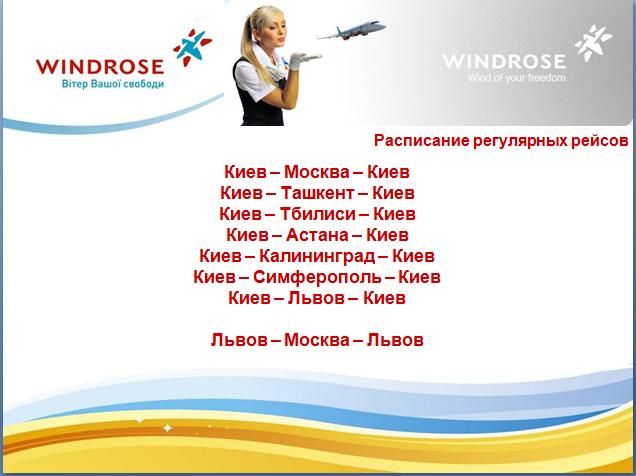 WINDROSE
Вітер Вашої свободи

WINDROSE
Wind of your freedom

Расписание регулярных рейсов

Киев – Москва – Киев
Киев – Ташкент – Киев
Киев – Тбилиси – Киев
Киев – Астана – Киев
Киев – Калининград – Киев
Киев – Симферополь – Киев
Киев – Львов – Киев

Львов – Москва – Львов